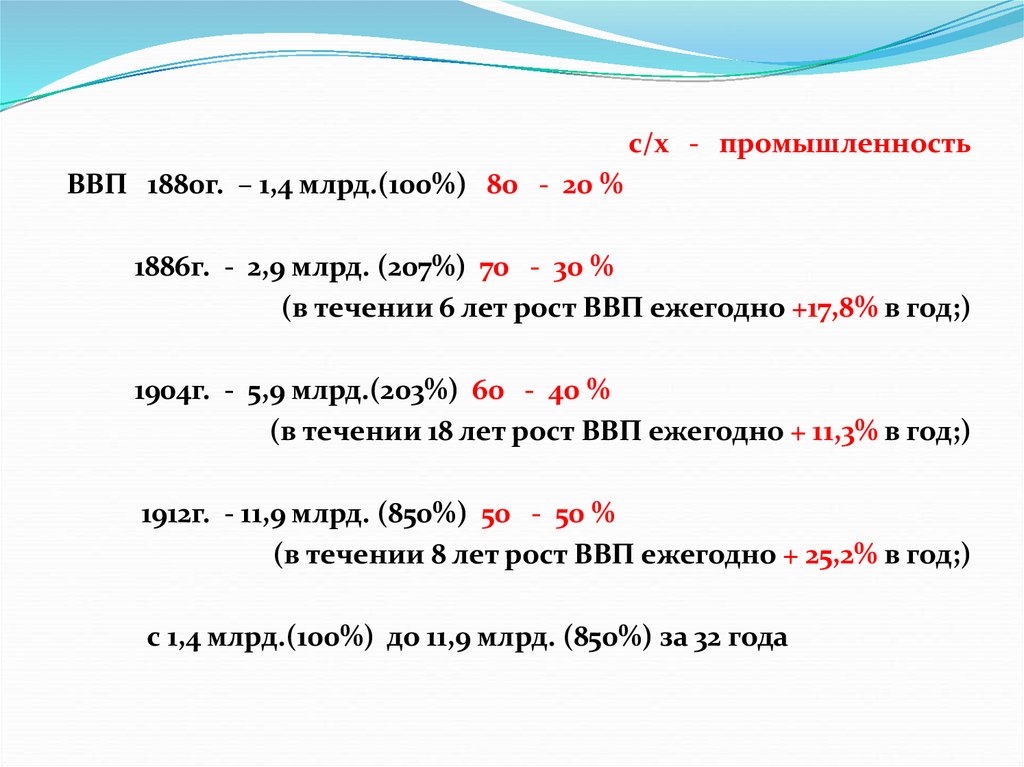 с/х - промышленность
ВВП 1880г. – 1,4 млрд.(100%) 80 - 20 %

1886г. - 2,9 млрд. (207%) 70 - 30 %
(в течении 6 лет рост ВВП ежегодно +17,8% в год;)

1904г. - 5,9 млрд.(203%) 60 - 40 %
(в течении 18 лет рост ВВП ежегодно + 11,3% в год;)

1912г. - 11,9 млрд. (850%) 50 - 50 %
(в течении 8 лет рост ВВП ежегодно + 25,2% в год;)

с 1,4 млрд.(100%) до 11,9 млрд. (850%) за 32 года